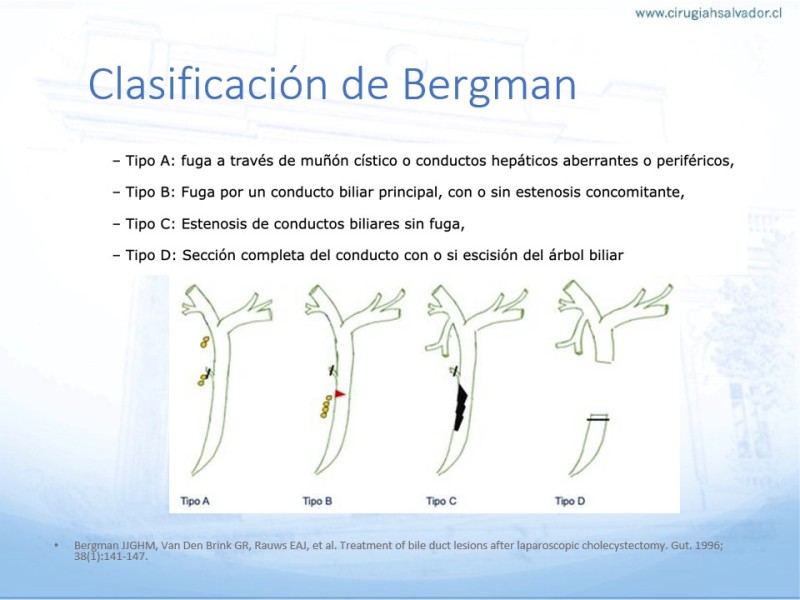 www.cirugiahsalvador.cl

Clasificación de Bergman

– Tipo A: fuga a través de muñón cístico o conductos hepáticos aberrantes o periféricos,

– Tipo B: Fuga por un conducto biliar principal, con o sin estenosis concomitante,

– Tipo C: Estenosis de conductos biliares sin fuga,

– Tipo D: Sección completa del conducto con o si escisión del árbol biliar

Tipo A
Tipo B
Tipo C
Tipo D

• Bergman JJGHM, Van Den Brink GR, Rauws EAJ, et al. Treatment of bile duct lesions after laparoscopic cholecystectomy. Gut. 1996; 38(1):141-147.